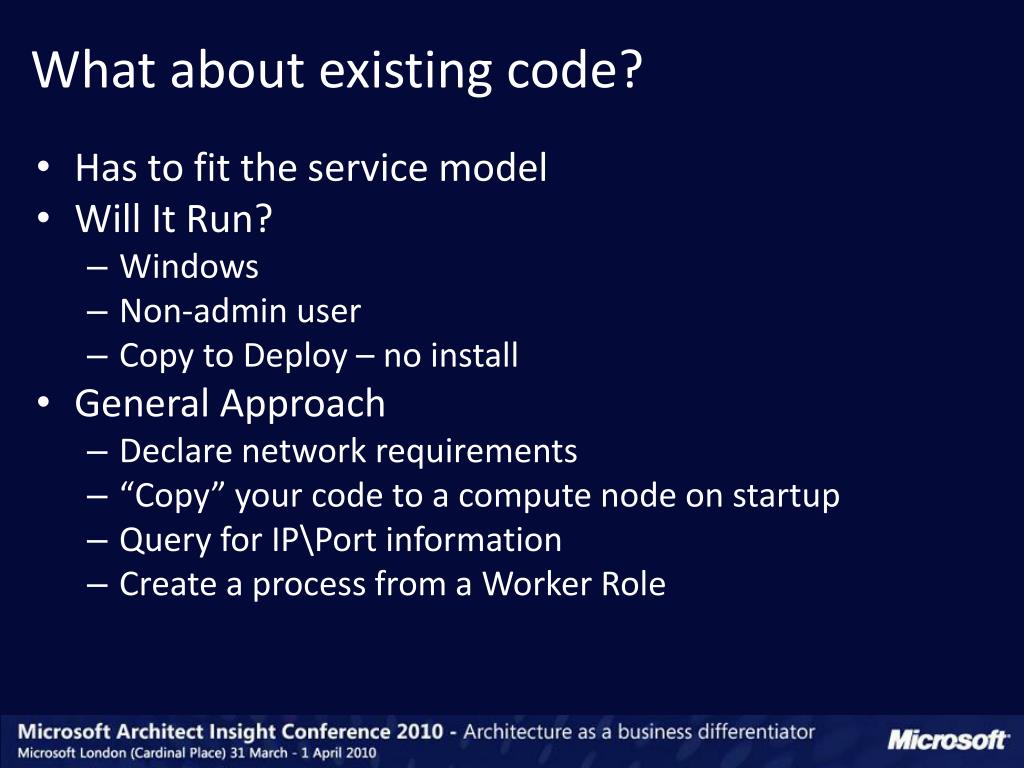 What about existing code?

• Has to fit the service model
• Will It Run?
– Windows
– Non-admin user
– Copy to Deploy – no install
• General Approach
– Declare network requirements
– “Copy” your code to a compute node on startup
– Query for IP\Port information
– Create a process from a Worker Role

Microsoft Architect Insight Conference 2010 - Architecture as a business differentiator
Microsoft London (Cardinal Place) 31 March - 1 April 2010
Microsoft